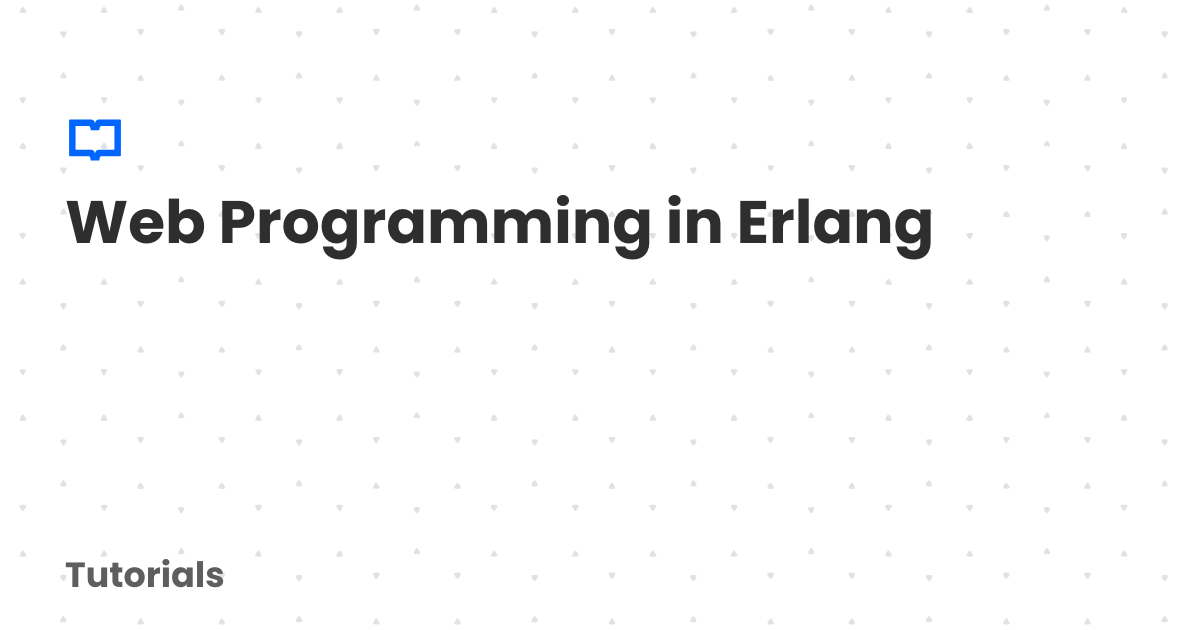 Web Programming in Erlang

Tutorials